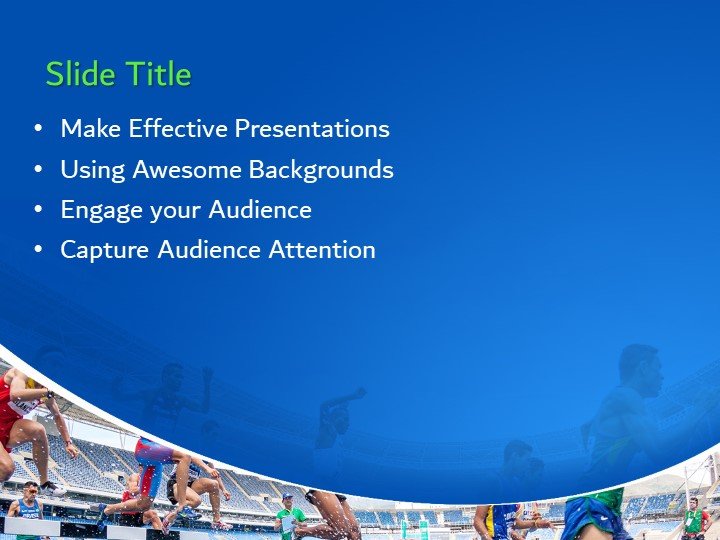 Slide Title

• Make Effective Presentations
• Using Awesome Backgrounds
• Engage your Audience
• Capture Audience Attention